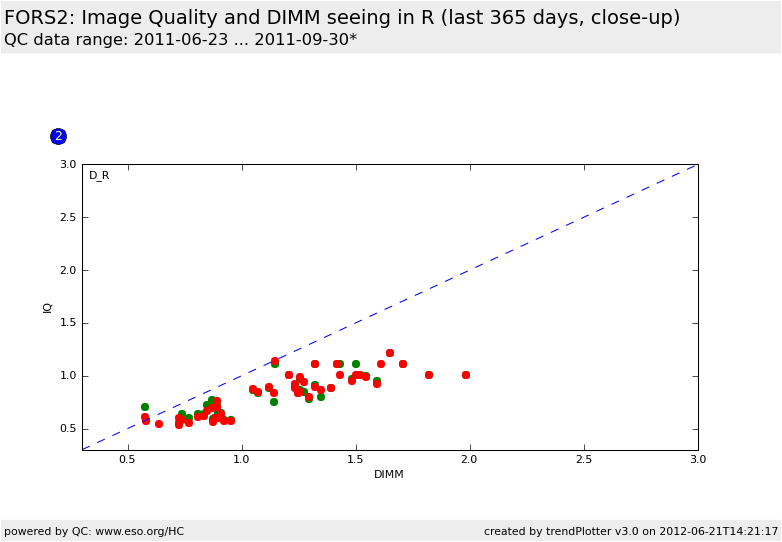 FORS2: Image Quality and DIMM seeing in R (last 365 days, close-up)
QC data range: 2011-06-23 ... 2011-09-30*

2

D_R

3.0
2.5
2.0
1.5
1.0
0.5

IQ

0.5
1.0
1.5
2.0
2.5
3.0

DIMM

powered by QC: www.eso.org/HC

created by trendPlotter v3.0 on 2012-06-21T14:21:17